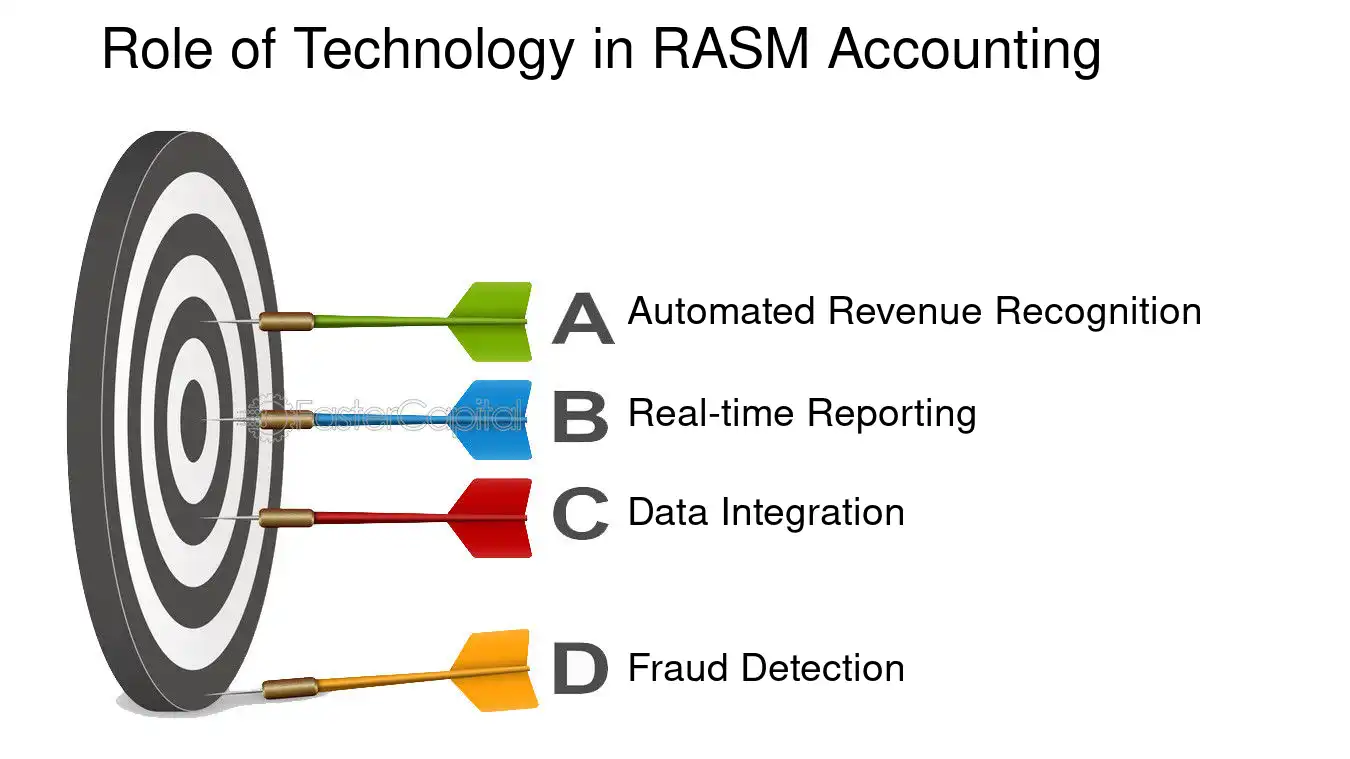 Role of Technology in RASM Accounting

A Automated Revenue Recognition

B Real-time Reporting

C Data Integration

D Fraud Detection

FasterCapital